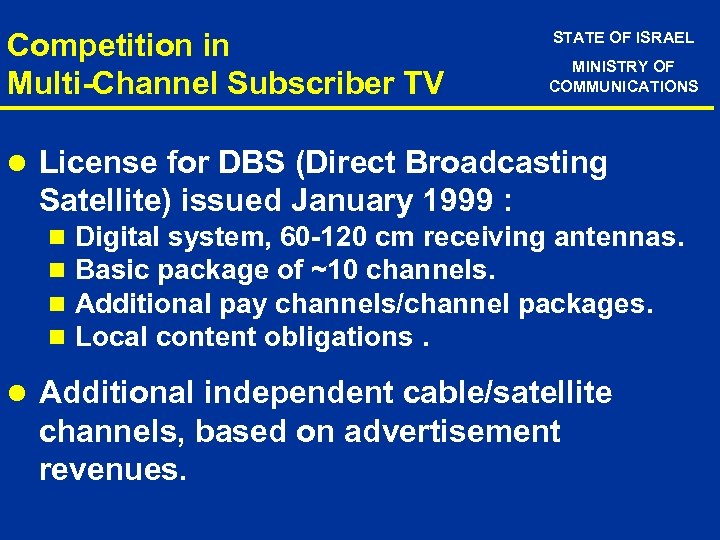 Competition in
Multi-Channel Subscriber TV

STATE OF ISRAEL
MINISTRY OF
COMMUNICATIONS

License for DBS (Direct Broadcasting Satellite) issued January 1999 :

Digital system, 60-120 cm receiving antennas.
Basic package of ~10 channels.
Additional pay channels/channel packages.
Local content obligations .

Additional independent cable/satellite channels, based on advertisement revenues.